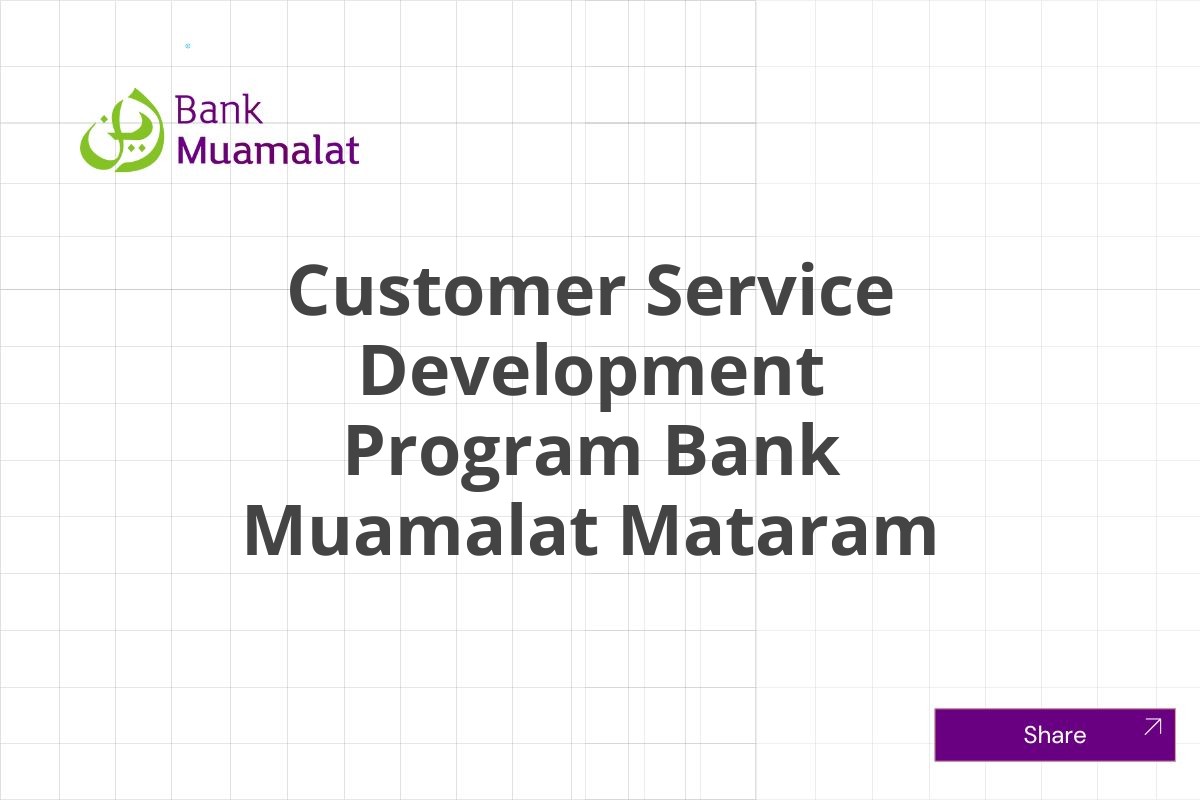 Bank
Muamalat

Customer Service Development Program Bank Muamalat Mataram

Share